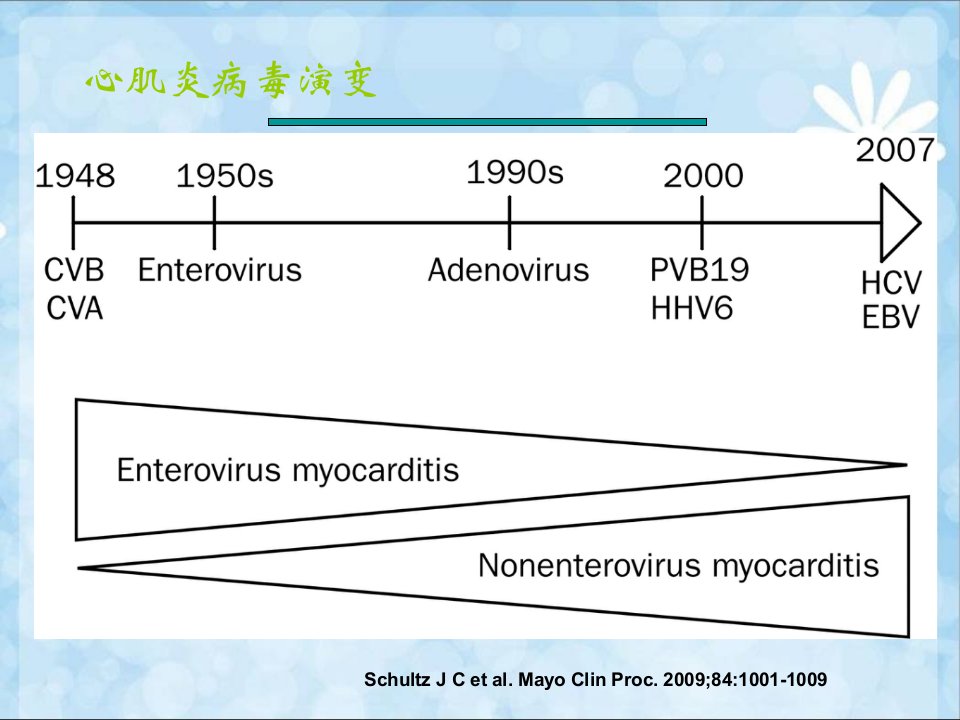 心肌炎病毒演变

1948
CVB
CVA

1950s
Enterovirus

1990s
Adenovirus

2000
PVB19
HHV6

2007
HCV
EBV

Enterovirus myocarditis

Nonenterovirus myocarditis

Schultz J C et al. Mayo Clin Proc. 2009;84:1001-1009